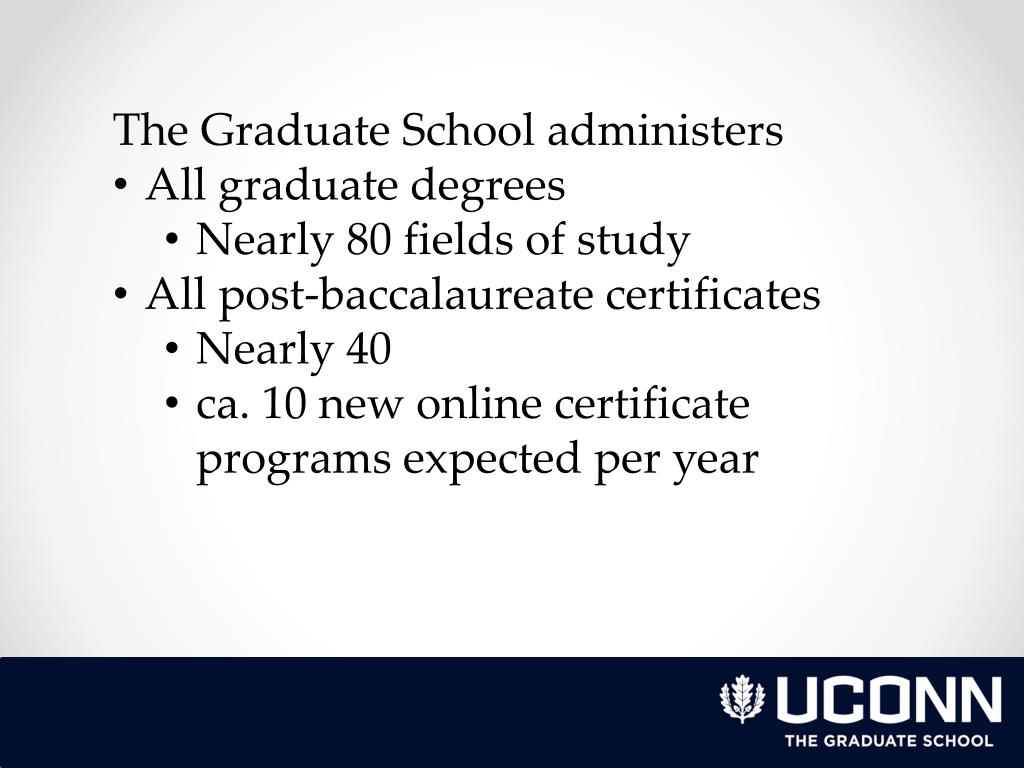 The Graduate School administers

• All graduate degrees
  • Nearly 80 fields of study
• All post-baccalaureate certificates
  • Nearly 40
  • ca. 10 new online certificate programs expected per year

UCONN
THE GRADUATE SCHOOL